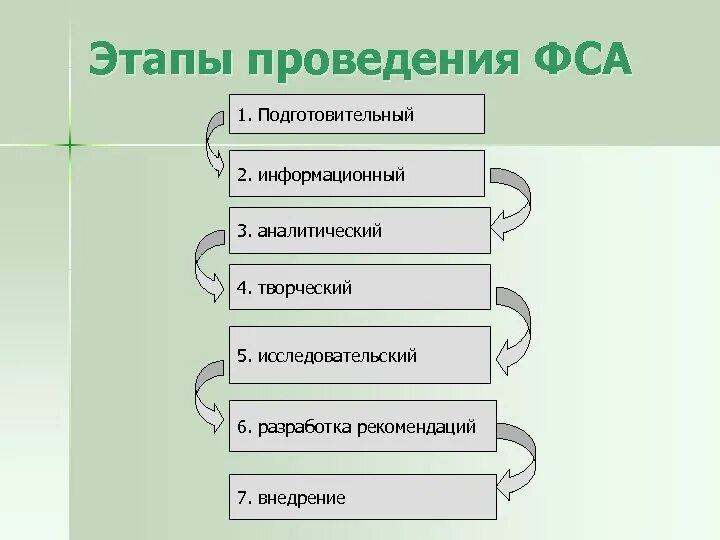 Этапы проведения ФСА

1. Подготовительный

2. информационный

3. аналитический

4. творческий

5. исследовательский

6. разработка рекомендаций

7. внедрение